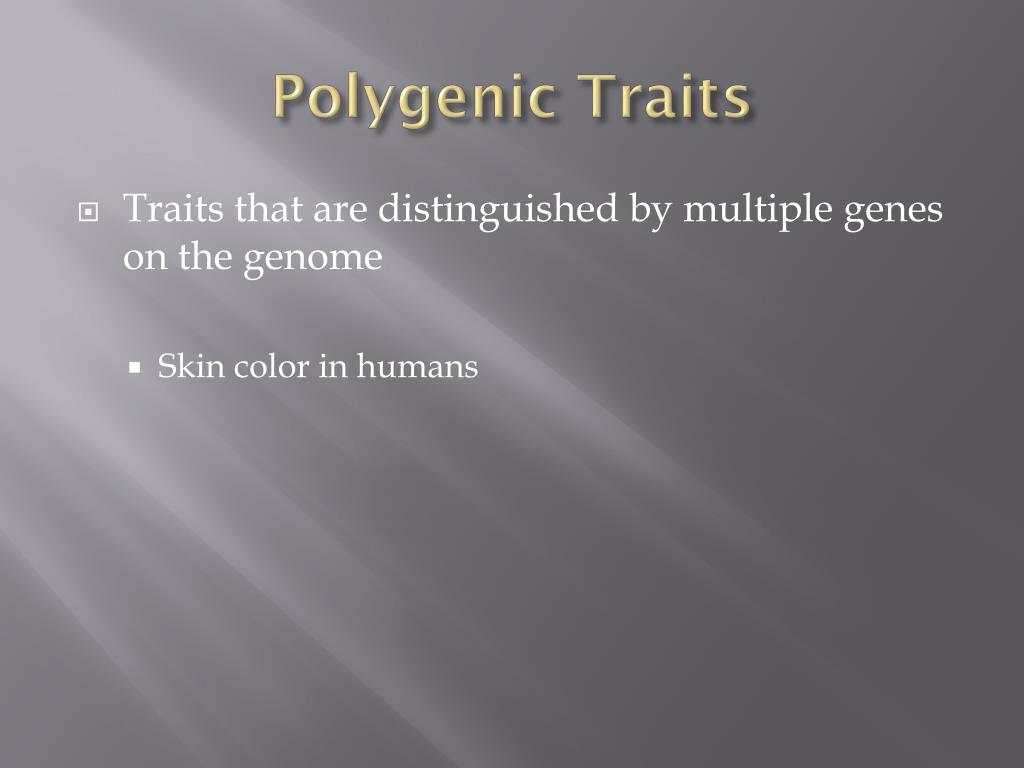 Polygenic Traits

Traits that are distinguished by multiple genes on the genome

Skin color in humans